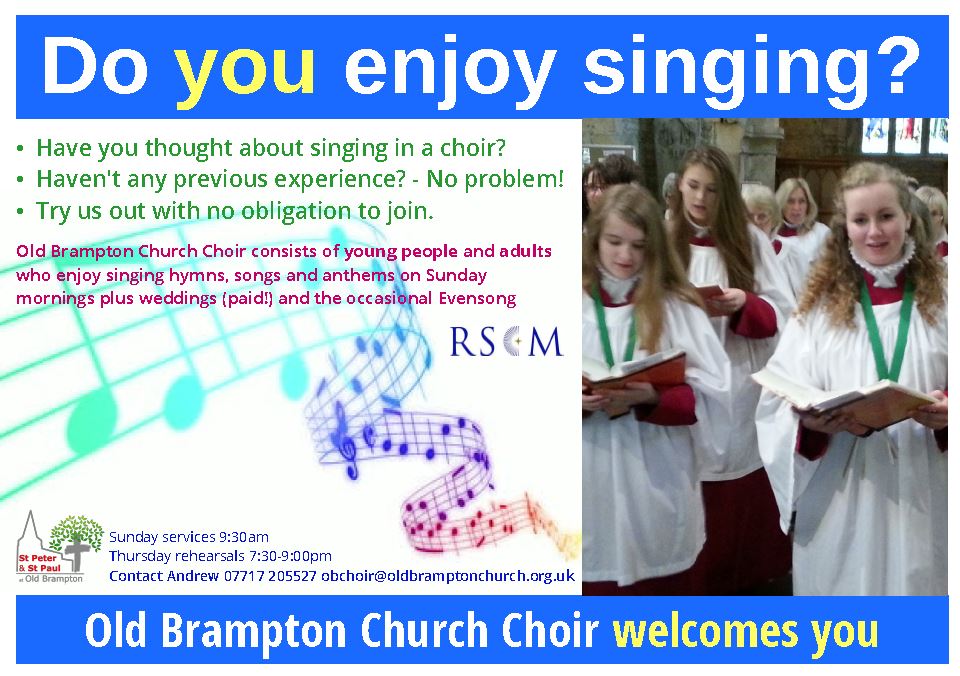 Do you enjoy singing?

• Have you thought about singing in a choir?
• Haven't any previous experience? - No problem!
• Try us out with no obligation to join.

Old Brampton Church Choir consists of young people and adults who enjoy singing hymns, songs and anthems on Sunday mornings plus weddings (paid!) and the occasional Evensong

RSCM

St Peter & St Paul at Old Brampton

Sunday services 9:30am
Thursday rehearsals 7:30-9:00pm
Contact Andrew 07717 205527 obchoir@oldbramptonchurch.org.uk

Old Brampton Church Choir welcomes you